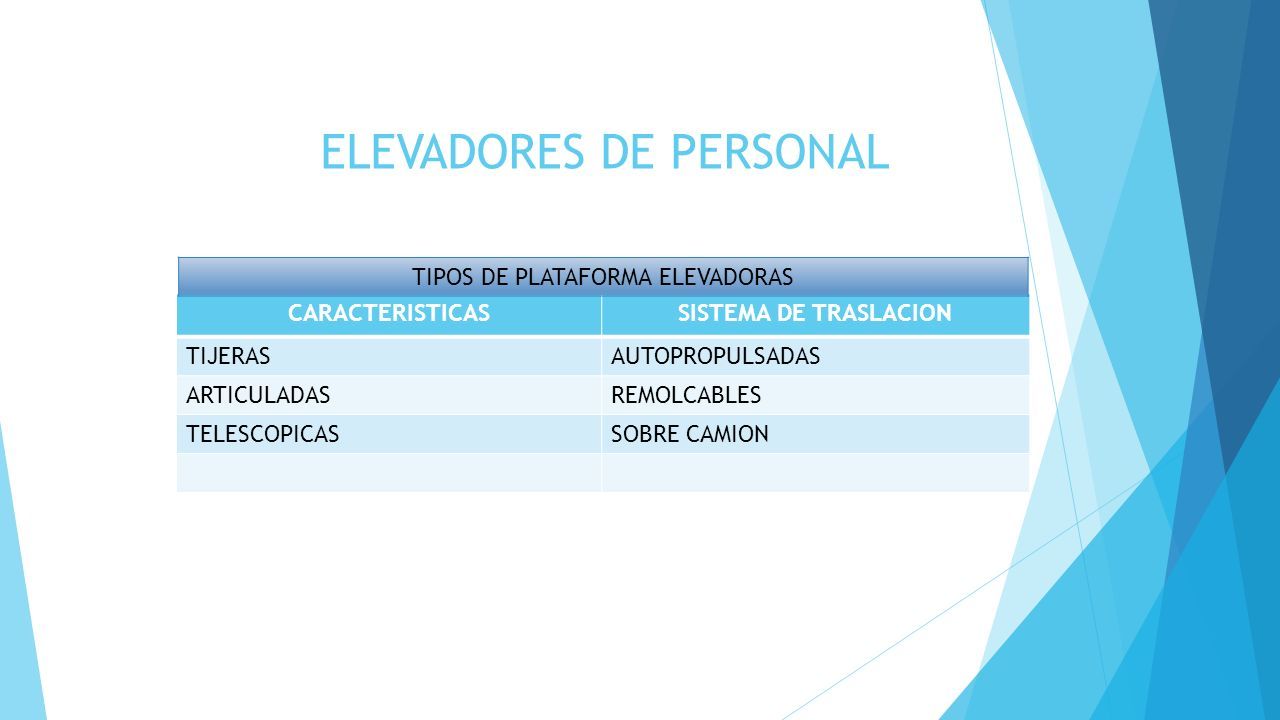 ELEVADORES DE PERSONAL

TIPOS DE PLATAFORMA ELEVADORAS

| CARACTERISTICAS | SISTEMA DE TRASLACION |
|---|---|
| TIJERAS | AUTOPROPULSADAS |
| ARTICULADAS | REMOLCABLES |
| TELESCOPICAS | SOBRE CAMION |
| | |